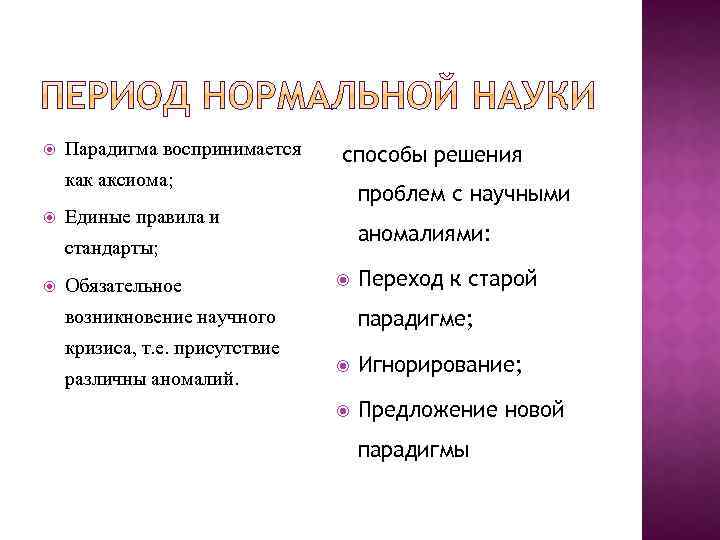 ПЕРИОД НОРМАЛЬНОЙ НАУКИ

Парадигма воспринимается как аксиома;

Единые правила и стандарты;

Обязательное возникновение научного кризиса, т.е. присутствие различны аномалий.

способы решения проблем с научными аномалиями:

Переход к старой парадигме;

Игнорирование;

Предложение новой парадигмы